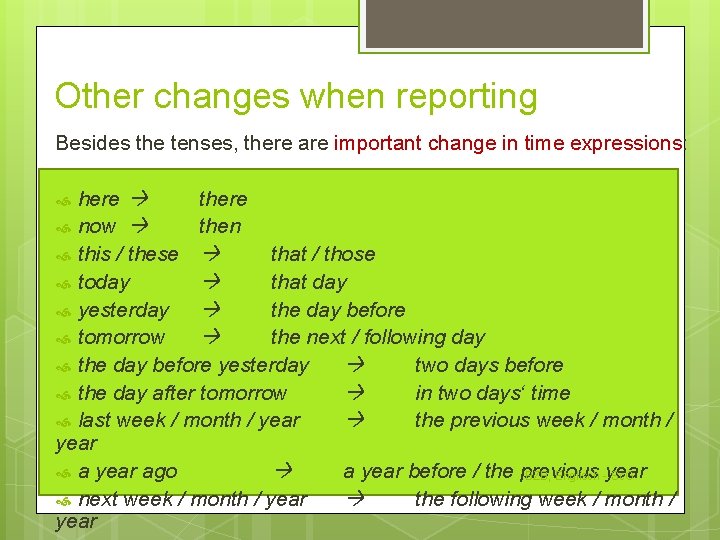 Other changes when reporting

Besides the tenses, there are important change in time expressions:

here → there
now → then
this / these → that / those
today → that day
yesterday → the day before
tomorrow → the next / following day
the day before yesterday → two days before
the day after tomorrow → in two days' time
last week / month / year → the previous week / month / year
a year ago → a year before / the previous year
next week / month / year → the following week / month / year